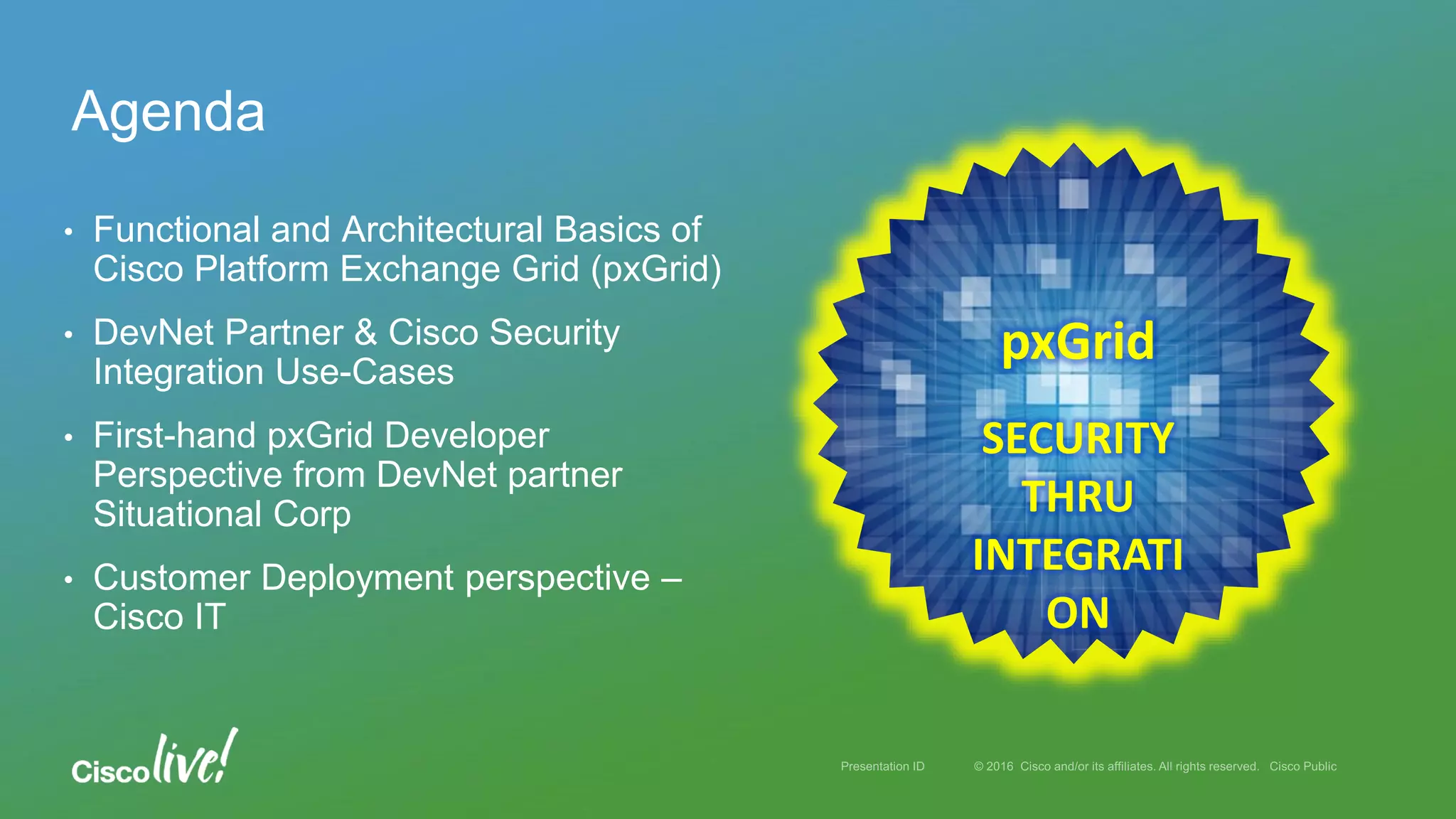 Agenda

• Functional and Architectural Basics of Cisco Platform Exchange Grid (pxGrid)

• DevNet Partner & Cisco Security Integration Use-Cases

• First-hand pxGrid Developer Perspective from DevNet partner Situational Corp

• Customer Deployment perspective – Cisco IT

pxGrid

SECURITY THRU INTEGRATI ON

Cisco live!

Presentation ID © 2016 Cisco and/or its affiliates. All rights reserved. Cisco Public